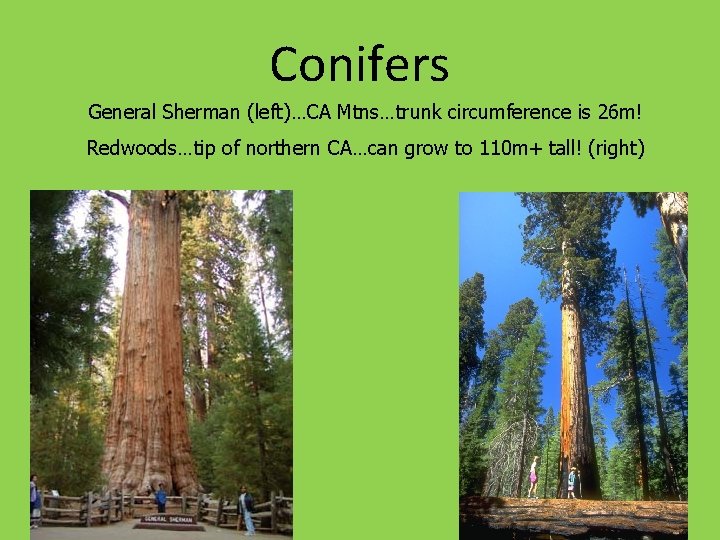 Conifers

General Sherman (left)…CA Mtns…trunk circumference is 26m!

Redwoods…tip of northern CA…can grow to 110m+ tall! (right)

GENERAL SHERMAN